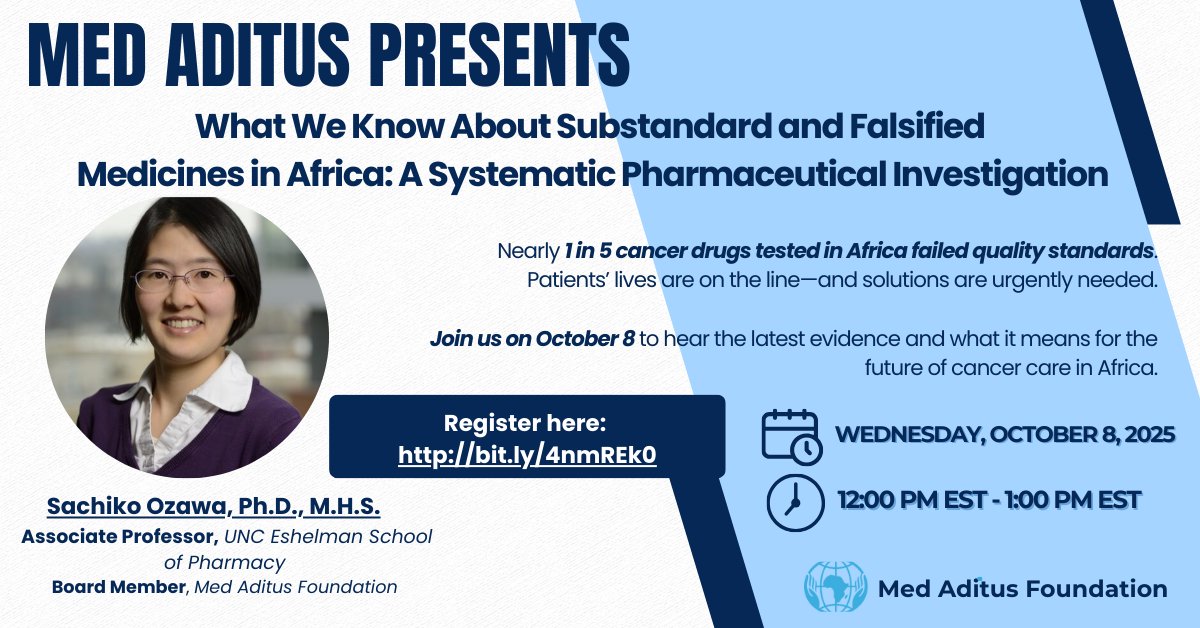 MED ADITUS PRESENTS

What We Know About Substandard and Falsified Medicines in Africa: A Systematic Pharmaceutical Investigation

Nearly 1 in 5 cancer drugs tested in Africa failed quality standards. Patients' lives are on the line—and solutions are urgently needed.

Join us on October 8 to hear the latest evidence and what it means for the future of cancer care in Africa.

Register here: http://bit.ly/4nmREk0

WEDNESDAY, OCTOBER 8, 2025

12:00 PM EST - 1:00 PM EST

Sachiko Ozawa, Ph.D., M.H.S.
Associate Professor, UNC Eshelman School of Pharmacy
Board Member, Med Aditus Foundation

Med Aditus Foundation